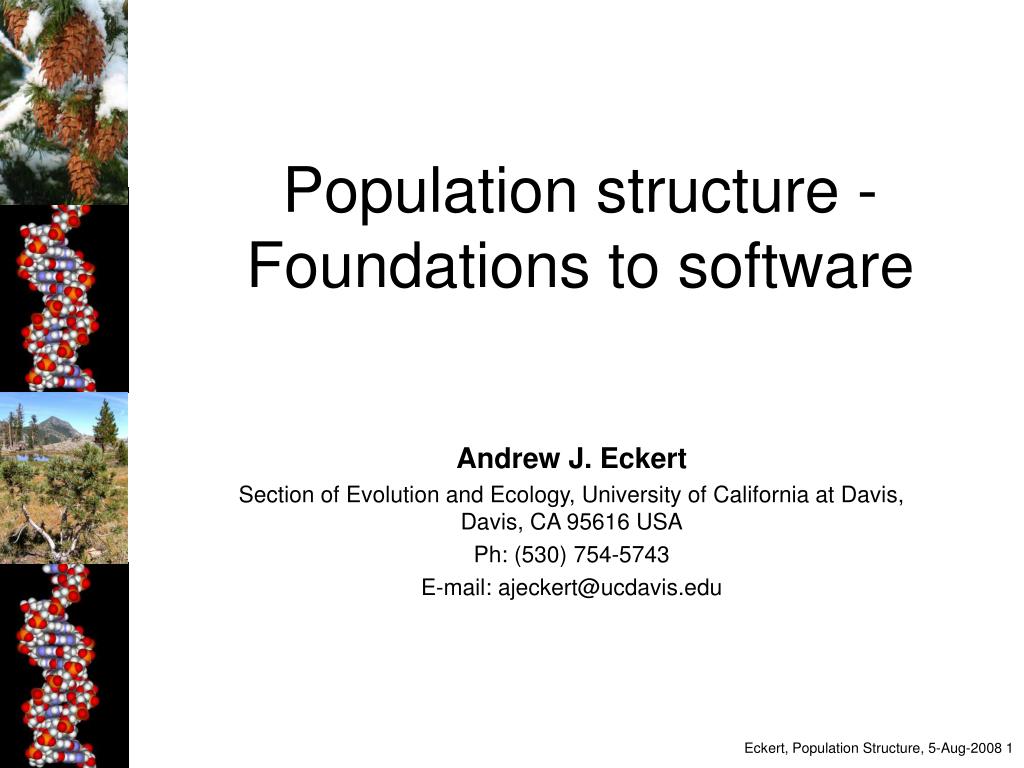 Population structure - Foundations to software

Andrew J. Eckert

Section of Evolution and Ecology, University of California at Davis, Davis, CA 95616 USA

Ph: (530) 754-5743

E-mail: ajeckert@ucdavis.edu

Eckert, Population Structure, 5-Aug-2008 1